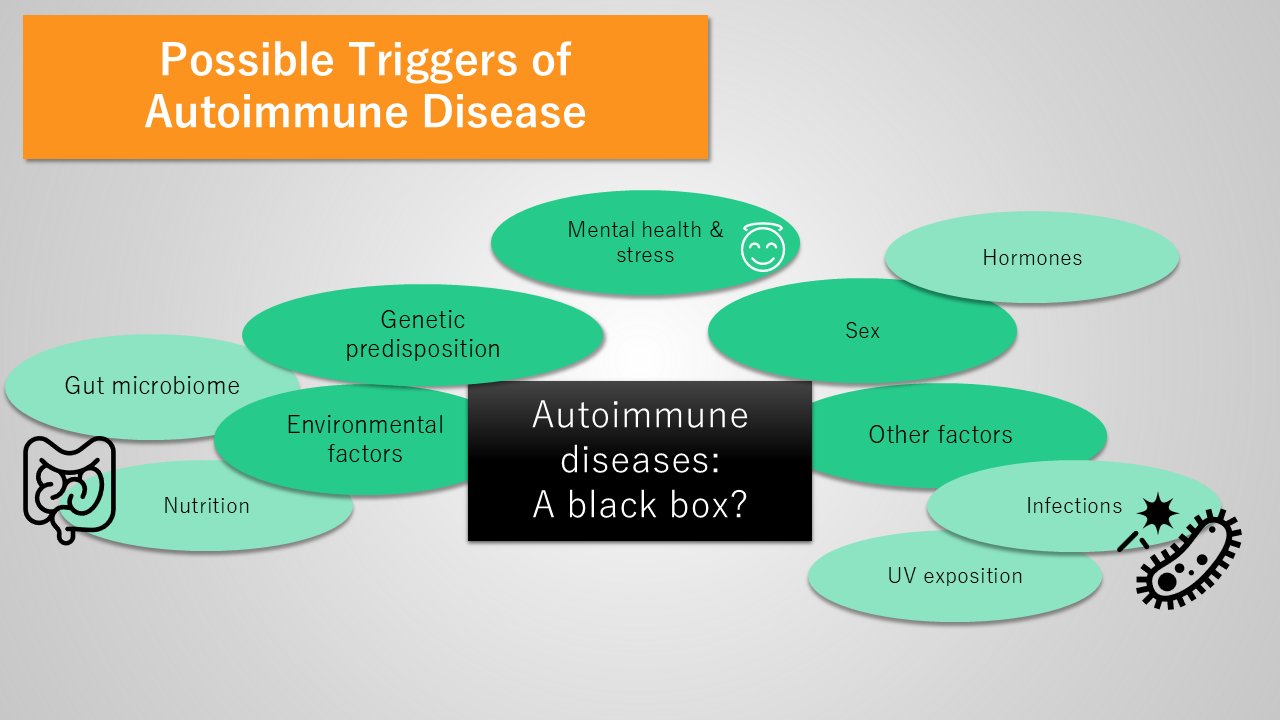 Possible Triggers of Autoimmune Disease

Mental health & stress

Hormones

Genetic predisposition

Sex

Gut microbiome

Environmental factors

Autoimmune diseases: A black box?

Other factors

Nutrition

Infections

UV exposition